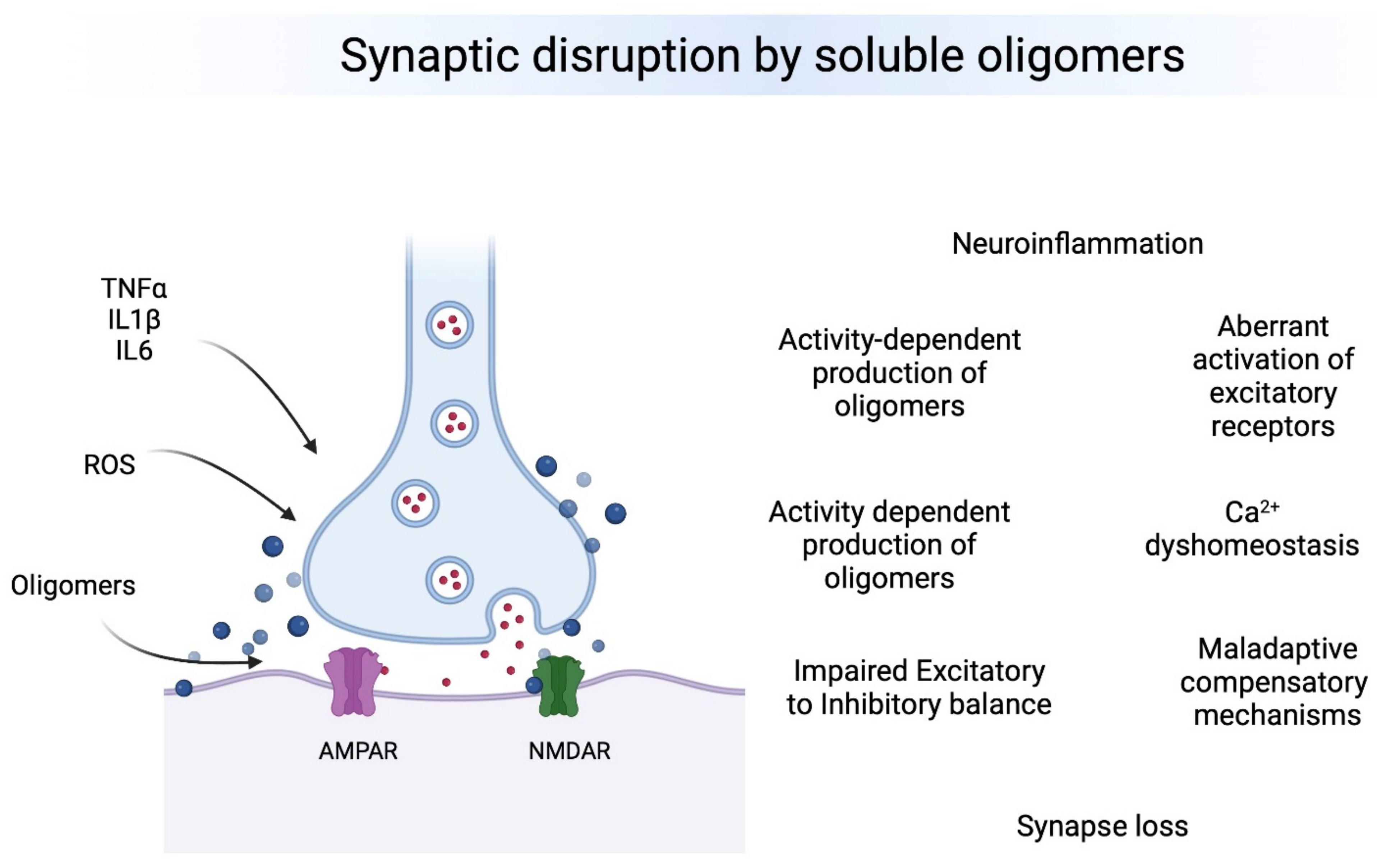 Synaptic disruption by soluble oligomers

TNFα
IL1β
IL6

ROS

Oligomers

AMPAR

NMDAR

Neuroinflammation

Activity-dependent production of oligomers

Aberrant activation of excitatory receptors

Activity dependent production of oligomers

$Ca^{2+}$ dyshomeostasis

Impaired Excitatory to Inhibitory balance

Maladaptive compensatory mechanisms

Synapse loss